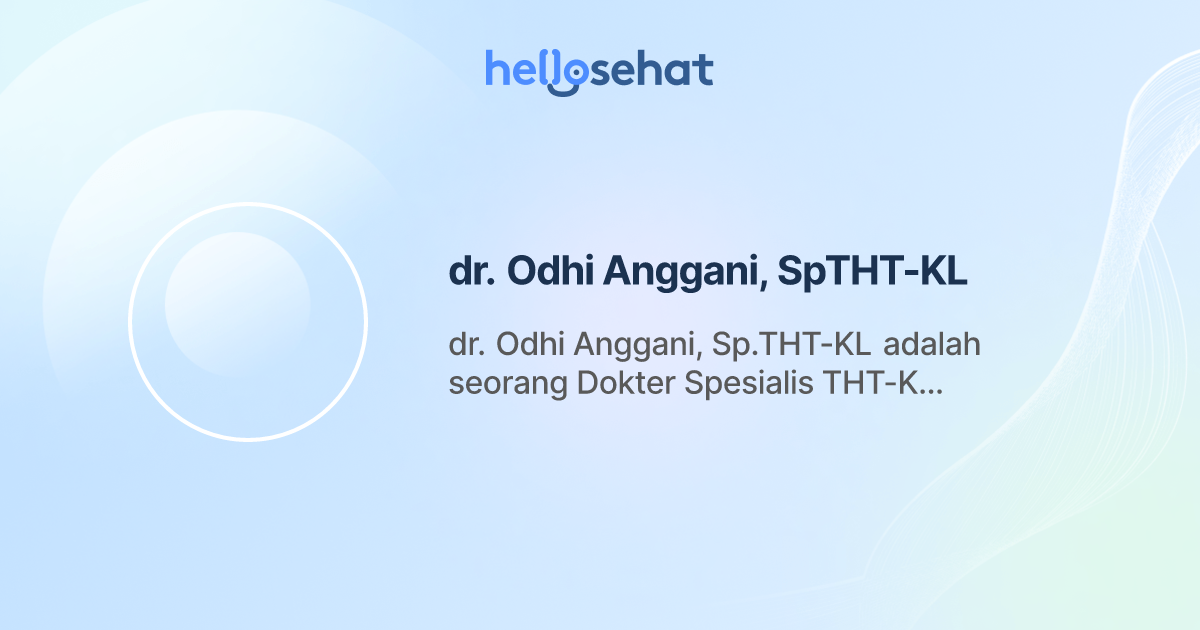 hellosehat

dr. Odhi Anggani, SpTHT-KL

dr. Odhi Anggani, Sp.THT-KL adalah seorang Dokter Spesialis THT-K...